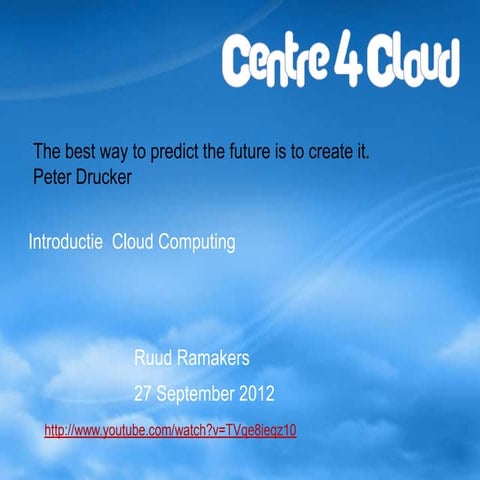 Centre 4 Cloud

The best way to predict the future is to create it.
Peter Drucker

Introductie Cloud Computing

Ruud Ramakers

27 September 2012

http://www.youtube.com/watch?v=TVge8ieqz10